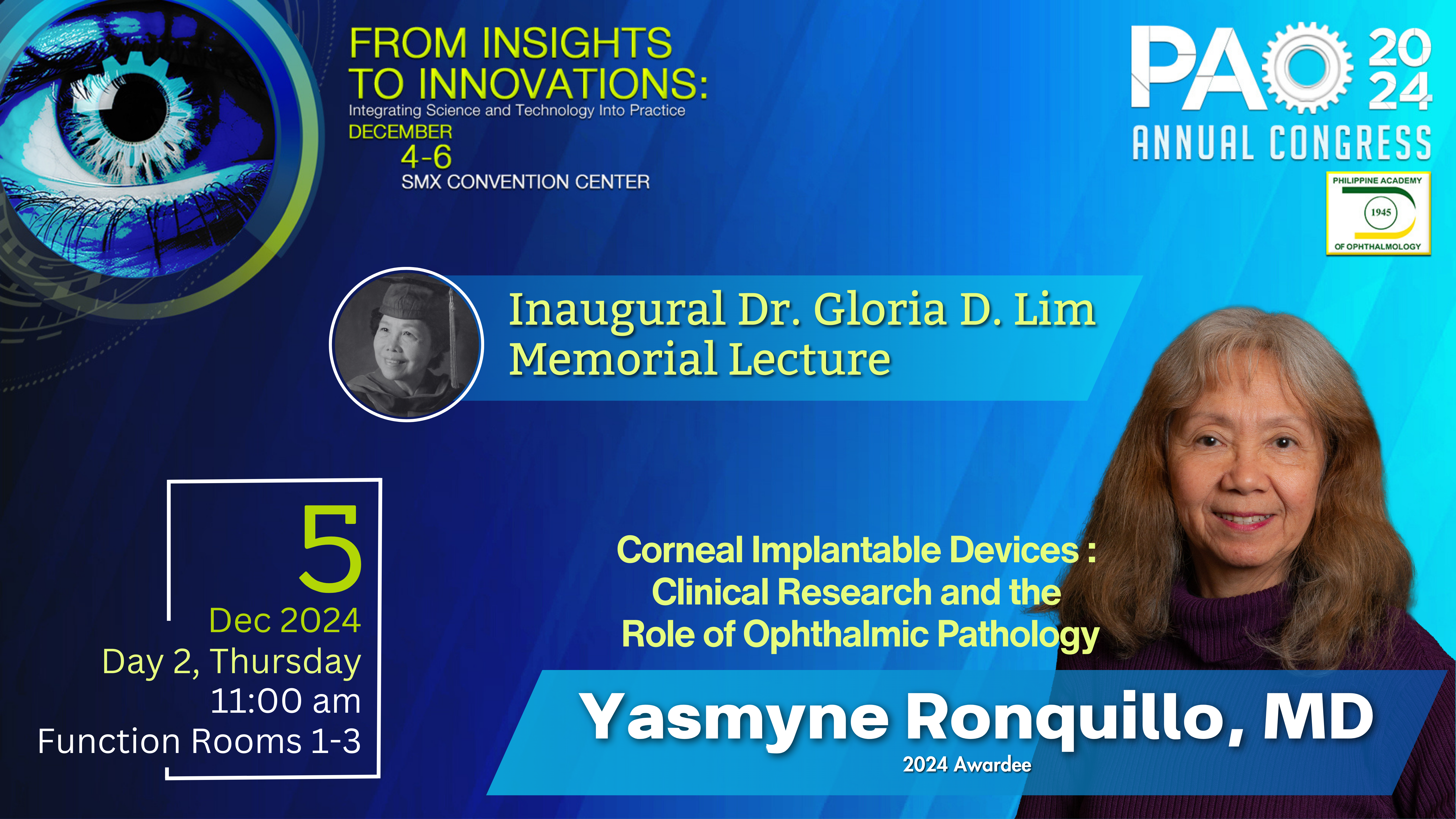 FROM INSIGHTS TO INNOVATIONS:
Integrating Science and Technology Into Practice
DECEMBER
4-6
SMX CONVENTION CENTER

PAO 2024
ANNUAL CONGRESS

PHILIPPINE ACADEMY
1945
OF OPHTHALMOLOGY

Inaugural Dr. Gloria D. Lim Memorial Lecture

5
Dec 2024
Day 2, Thursday
11:00 am
Function Rooms 1-3

Corneal Implantable Devices : Clinical Research and the Role of Ophthalmic Pathology

Yasmyne Ronquillo, MD
2024 Awardee